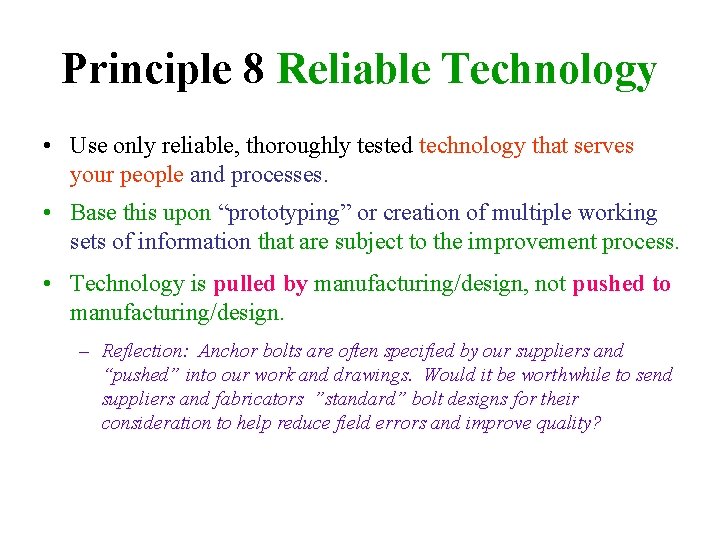 Principle 8 Reliable Technology

• Use only reliable, thoroughly tested technology that serves your people and processes.

• Base this upon “prototyping” or creation of multiple working sets of information that are subject to the improvement process.

• Technology is pulled by manufacturing/design, not pushed to manufacturing/design.

– Reflection: Anchor bolts are often specified by our suppliers and “pushed” into our work and drawings. Would it be worthwhile to send suppliers and fabricators ”standard” bolt designs for their consideration to help reduce field errors and improve quality?